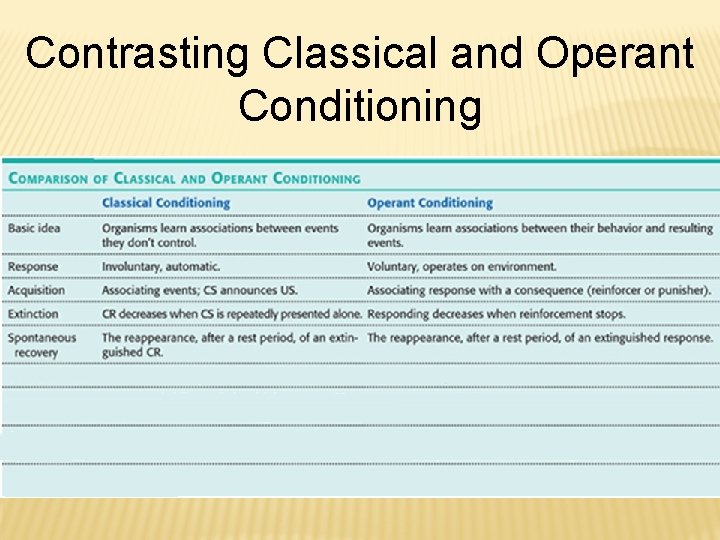 Contrasting Classical and Operant Conditioning

COMPARISON OF CLASSICAL AND OPERANT CONDITIONING

| | Classical Conditioning | Operant Conditioning |
|---|---|---|
| Basic idea | Organisms learn associations between events they don't control. | Organisms learn associations between their behavior and resulting events. |
| Response | Involuntary, automatic. | Voluntary, operates on environment. |
| Acquisition | Associating events; CS announces US. | Associating response with a consequence (reinforcer or punisher). |
| Extinction | CR decreases when CS is repeatedly presented alone. | Responding decreases when reinforcement stops. |
| Spontaneous recovery | The reappearance, after a rest period, of an extinguished CR. | The reappearance, after a rest period, of an extinguished response. |